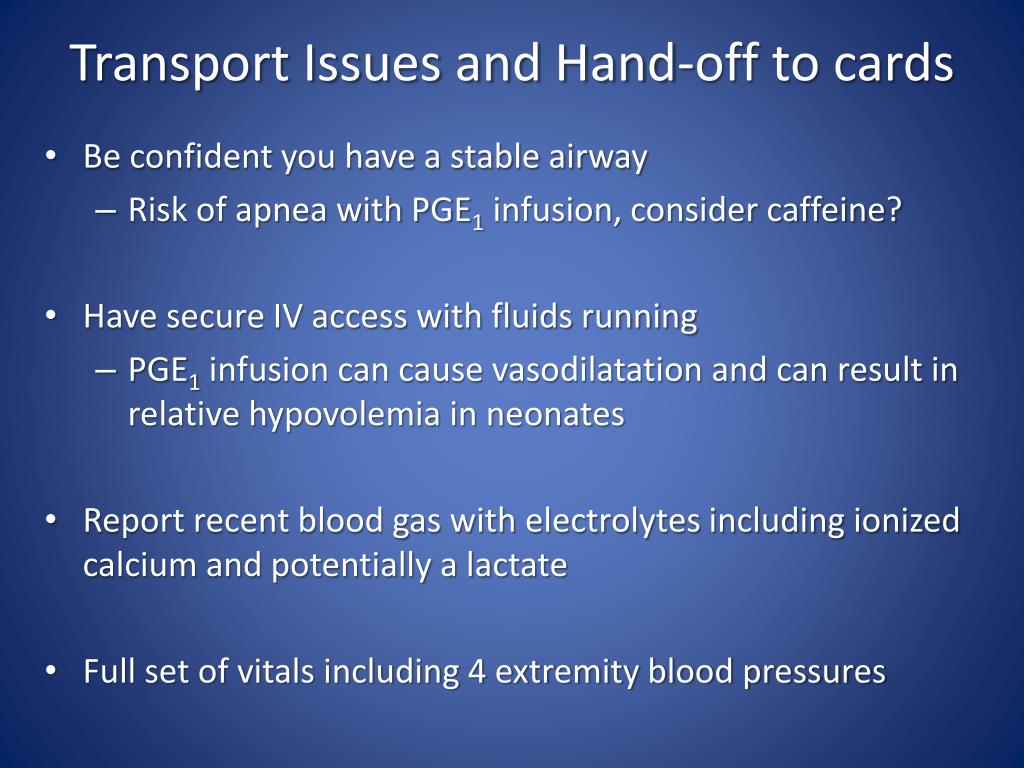 Transport Issues and Hand-off to cards

• Be confident you have a stable airway
– Risk of apnea with $PGE_1$ infusion, consider caffeine?

• Have secure IV access with fluids running
– $PGE_1$ infusion can cause vasodilatation and can result in relative hypovolemia in neonates

• Report recent blood gas with electrolytes including ionized calcium and potentially a lactate

• Full set of vitals including 4 extremity blood pressures